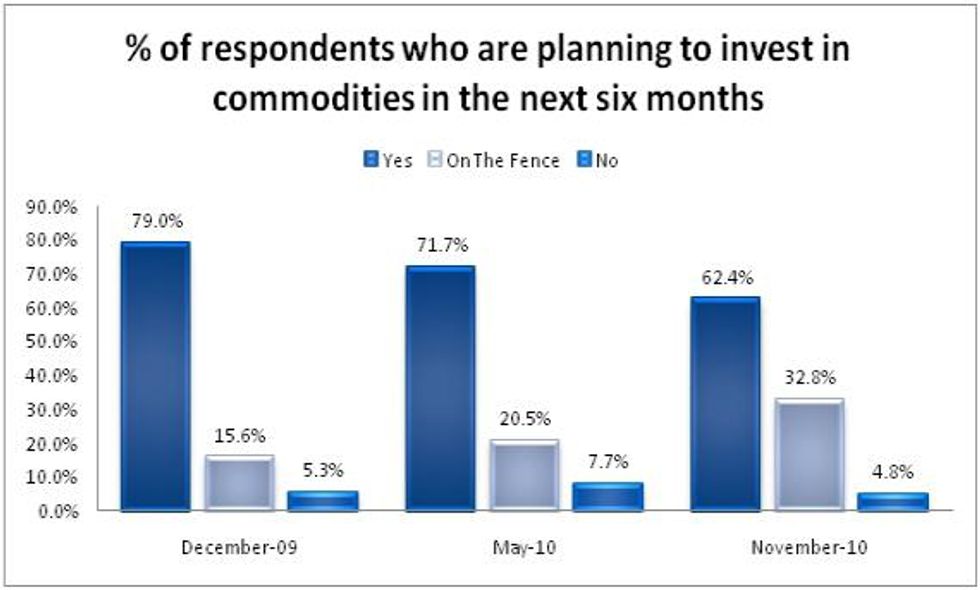 % of respondents who are planning to invest in commodities in the next six months

Yes
On The Fence
No

90.0%
80.0%
70.0%
60.0%
50.0%
40.0%
30.0%
20.0%
10.0%
0.0%

79.0%
15.6%
5.3%
71.7%
20.5%
7.7%
62.4%
32.8%
4.8%

December-09
May-10
November-10